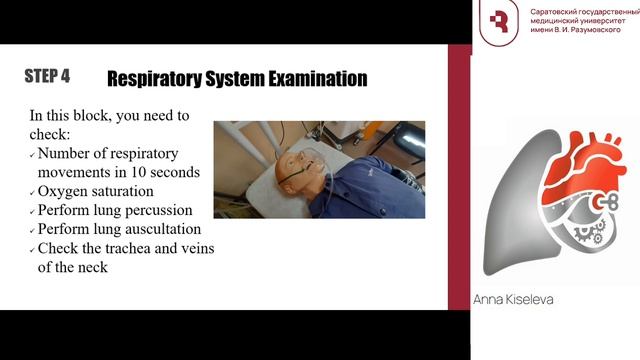 Саратовский государственный медицинский университет имени В. И. Разумовского

STEP 4 Respiratory System Examination

In this block, you need to check:
✓ Number of respiratory movements in 10 seconds
✓ Oxygen saturation
✓ Perform lung percussion
✓ Perform lung auscultation
✓ Check the trachea and veins of the neck

Anna Kiseleva